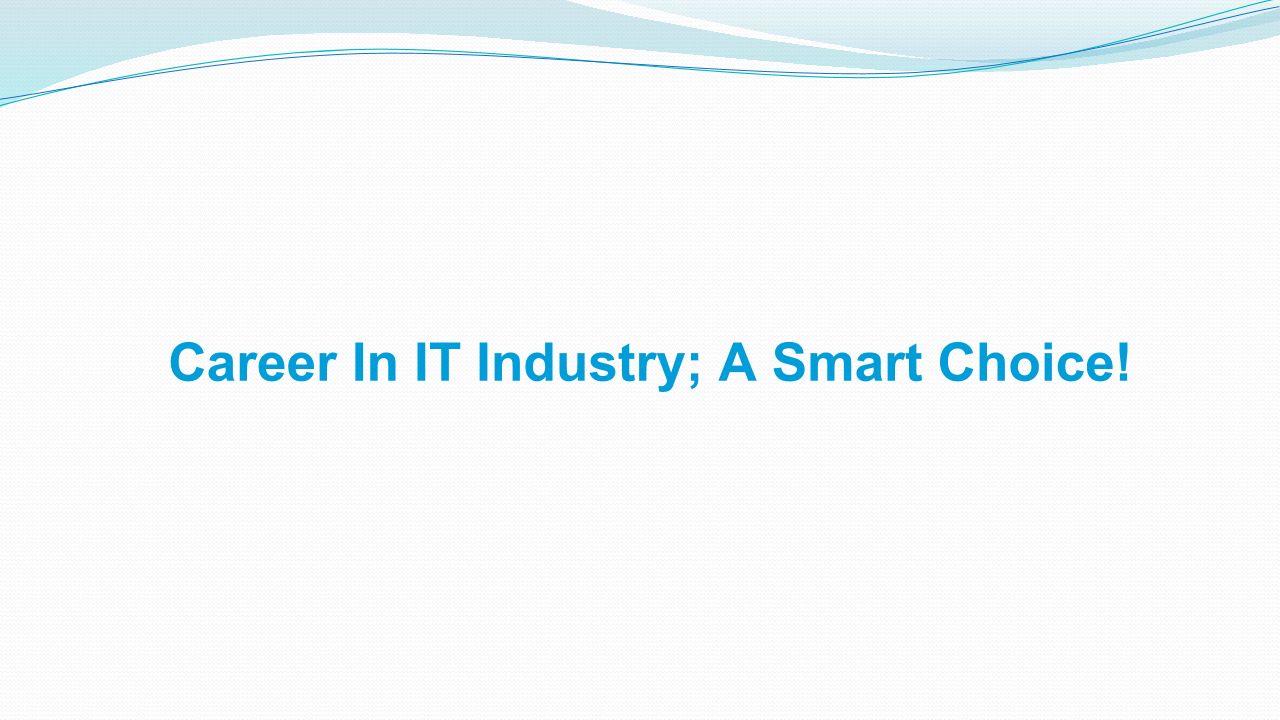 Career In IT Industry; A Smart Choice!